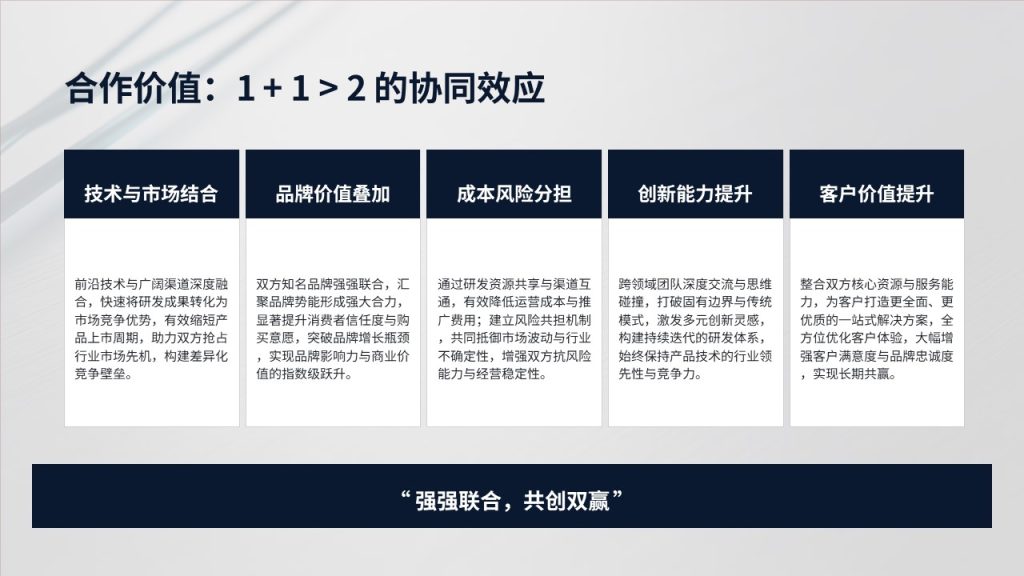 合作价值：1 + 1 > 2 的协同效应

技术与市场结合

前沿技术与广阔渠道深度融合，快速将研发成果转化为市场竞争优势，有效缩短产品上市周期，助力双方抢占行业市场先机，构建差异化竞争壁垒。

品牌价值叠加

双方知名品牌强强联合，汇聚品牌势能形成强大合力，显著提升消费者信任度与购买意愿，突破品牌增长瓶颈，实现品牌影响力与商业价值的指数级跃升。

成本风险分担

通过研发资源共享与渠道互通，有效降低运营成本与推广费用；建立风险共担机制，共同抵御市场波动与行业不确定性，增强双方抗风险能力与经营稳定性。

创新能力提升

跨领域团队深度交流与思维碰撞，打破固有边界与传统模式，激发多元创新灵感，构建持续迭代的研发体系，始终保持产品技术的行业领先性与竞争力。

客户价值提升

整合双方核心资源与服务能力，为客户打造更全面、更优质的一站式解决方案，全方位优化客户体验，大幅增强客户满意度与品牌忠诚度，实现长期共赢。

“ 强强联合，共创双赢 ”